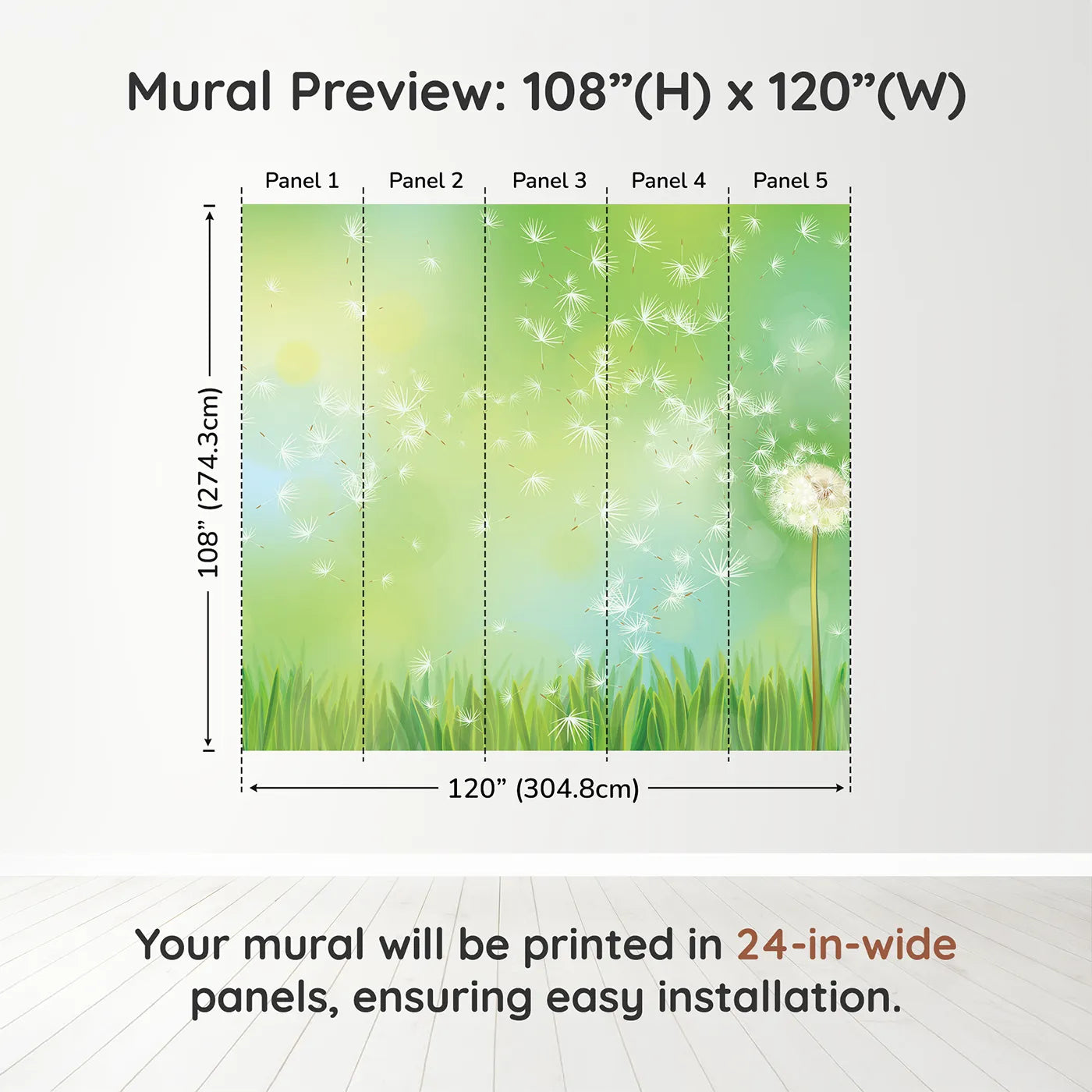 Mural Preview: 108”(H) x 120”(W)

Panel 1
Panel 2
Panel 3
Panel 4
Panel 5

108” (274.3cm)

120” (304.8cm)

Your mural will be printed in 24-in-wide panels, ensuring easy installation.